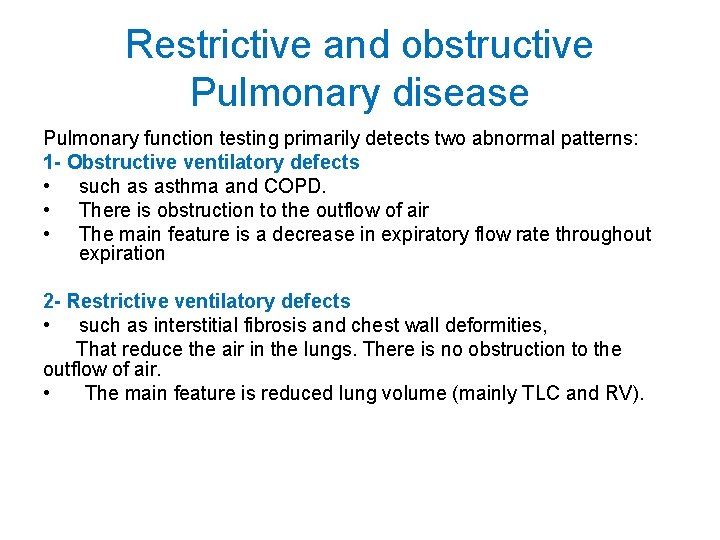 Restrictive and obstructive Pulmonary disease

Pulmonary function testing primarily detects two abnormal patterns:
1- Obstructive ventilatory defects
• such as asthma and COPD.
• There is obstruction to the outflow of air
• The main feature is a decrease in expiratory flow rate throughout expiration

2- Restrictive ventilatory defects
• such as interstitial fibrosis and chest wall deformities,
That reduce the air in the lungs. There is no obstruction to the outflow of air.
• The main feature is reduced lung volume (mainly TLC and RV).